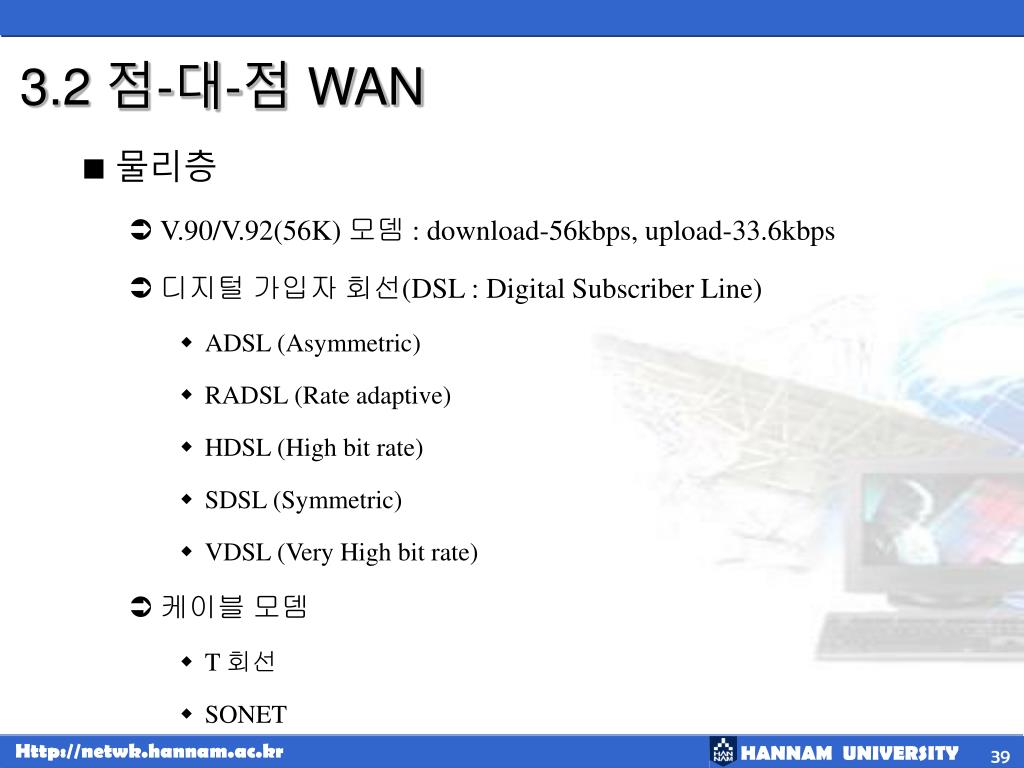 3.2 점-대-점 WAN

■ 물리층

➲ V.90/V.92(56K) 모뎀 : download-56kbps, upload-33.6kbps

➲ 디지털 가입자 회선(DSL : Digital Subscriber Line)

◆ ADSL (Asymmetric)

◆ RADSL (Rate adaptive)

◆ HDSL (High bit rate)

◆ SDSL (Symmetric)

◆ VDSL (Very High bit rate)

➲ 케이블 모뎀

◆ T 회선

◆ SONET

Http://netwk.hannam.ac.kr

HAN NAM HANNAM UNIVERSITY

39